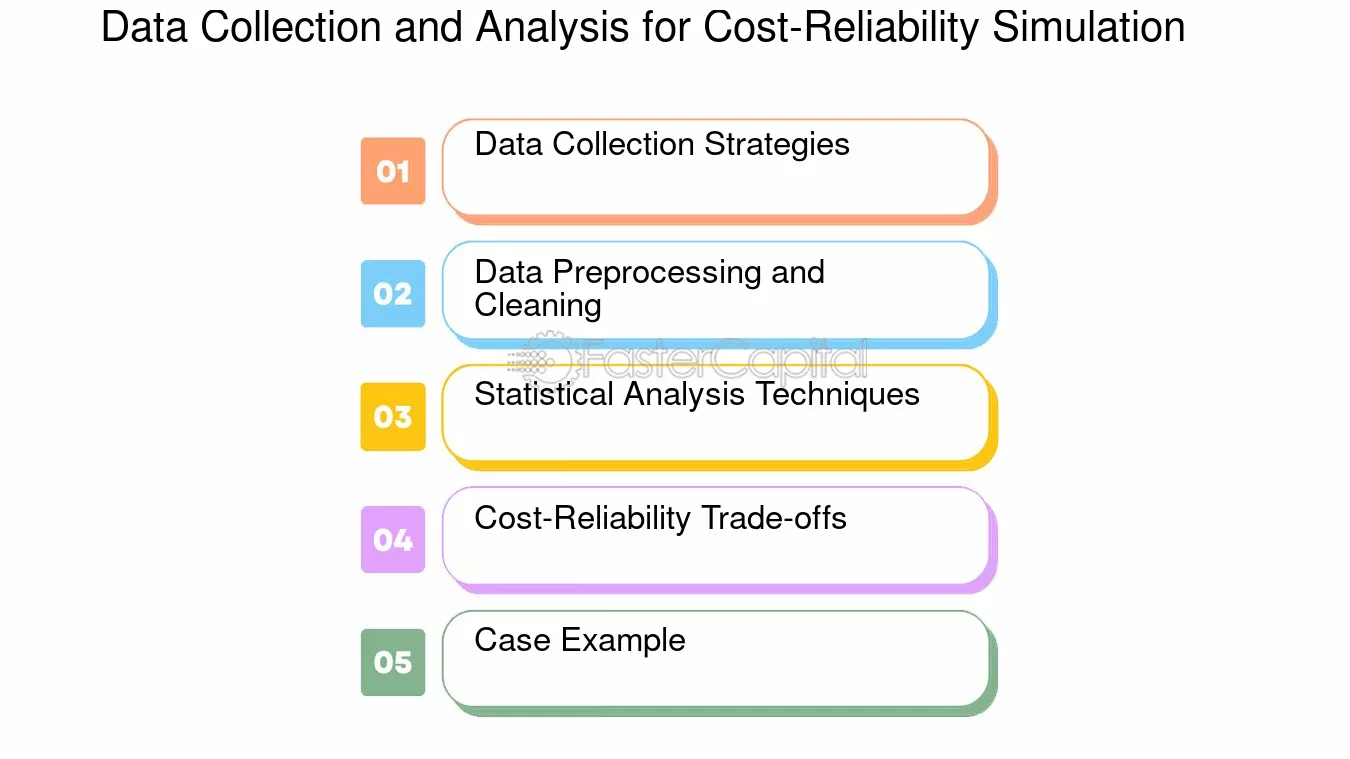 Data Collection and Analysis for Cost-Reliability Simulation

01 Data Collection Strategies

02 Data Preprocessing and Cleaning

FasterCapital

03 Statistical Analysis Techniques

04 Cost-Reliability Trade-offs

05 Case Example